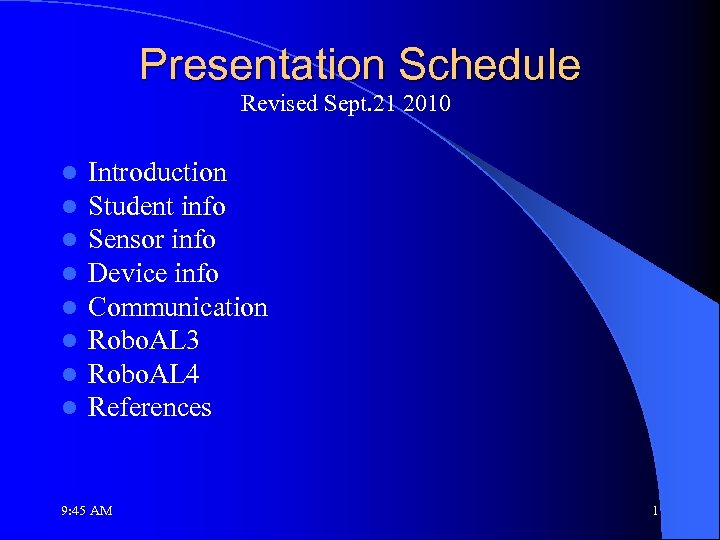 Presentation Schedule
Revised Sept.21 2010

- Introduction
- Student info
- Sensor info
- Device info
- Communication
- RoboAL3
- RoboAL4
- References

9:45 AM

1